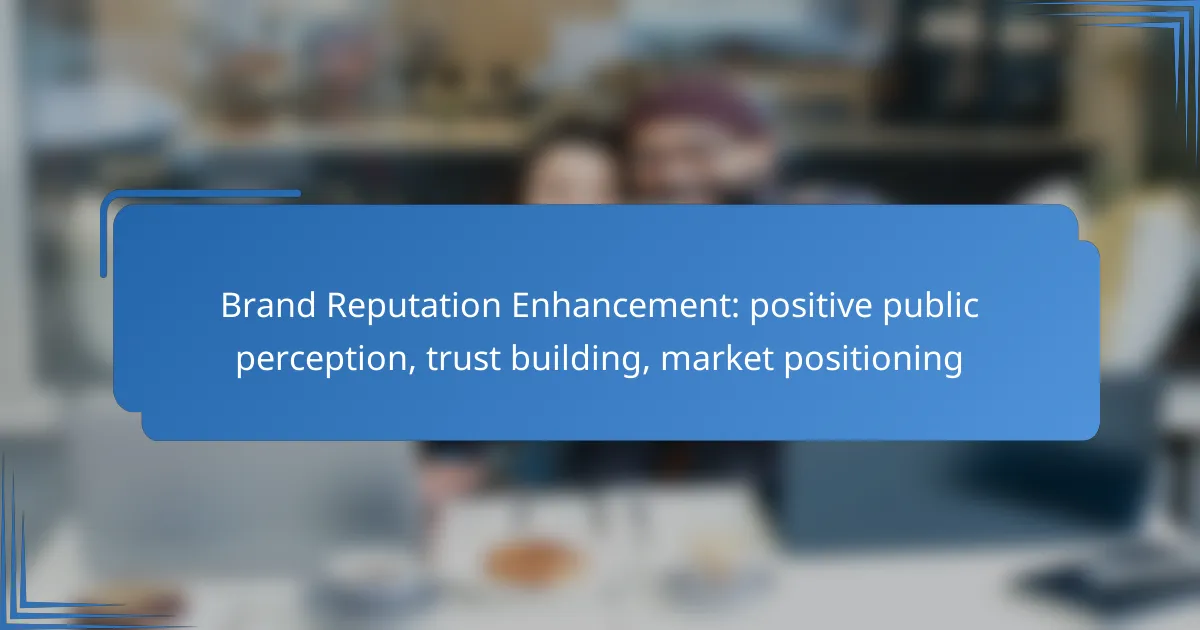 Brand Reputation Enhancement: positive public perception, trust building, market positioning